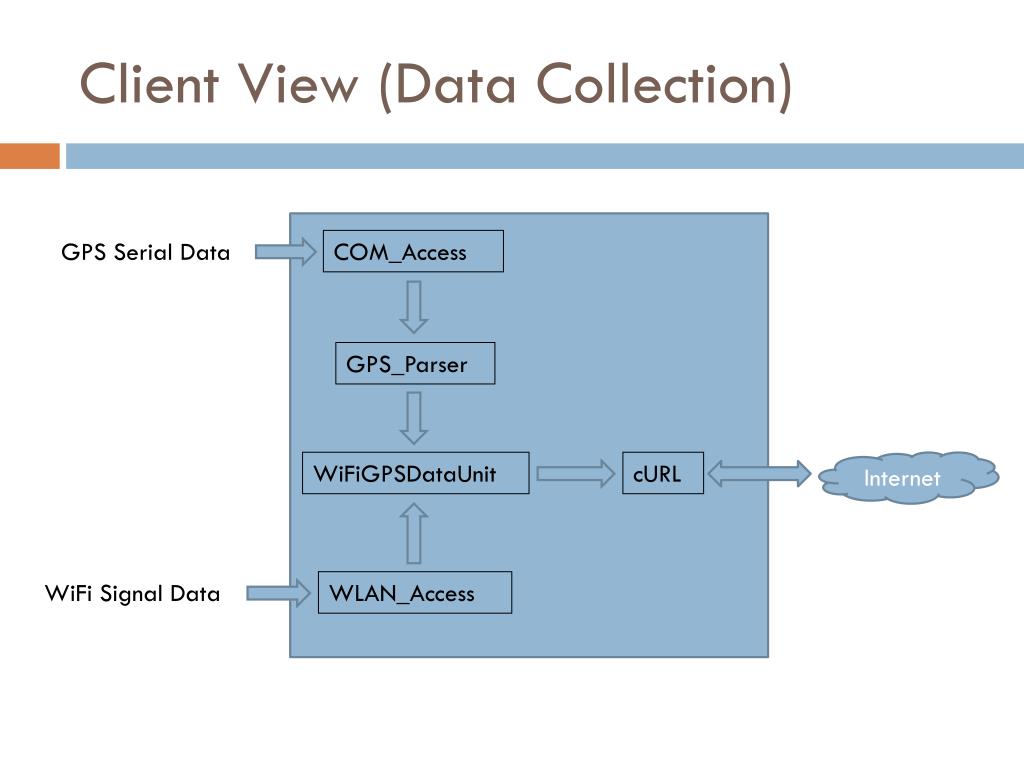 Client View (Data Collection)

GPS Serial Data

COM_Access

GPS_Parser

WiFiGPSDataUnit

cURL

Internet

WiFi Signal Data

WLAN_Access